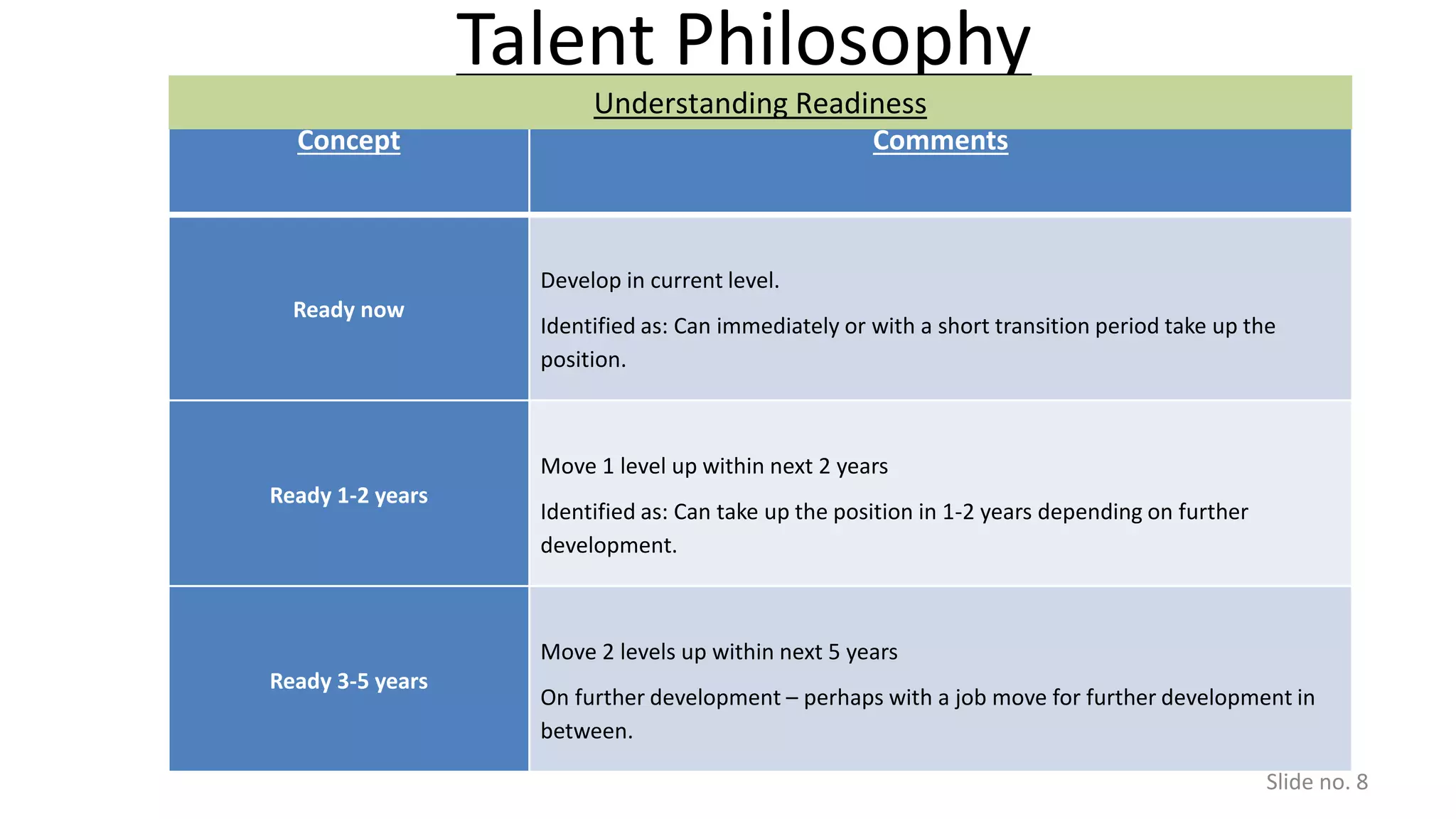 Talent Philosophy

Understanding Readiness

| Concept | Comments |
|---|---|
| Ready now | Develop in current level. Identified as: Can immediately or with a short transition period take up the position. |
| Ready 1-2 years | Move 1 level up within next 2 years Identified as: Can take up the position in 1-2 years depending on further development. |
| Ready 3-5 years | Move 2 levels up within next 5 years On further development – perhaps with a job move for further development in between. |

Slide no. 8